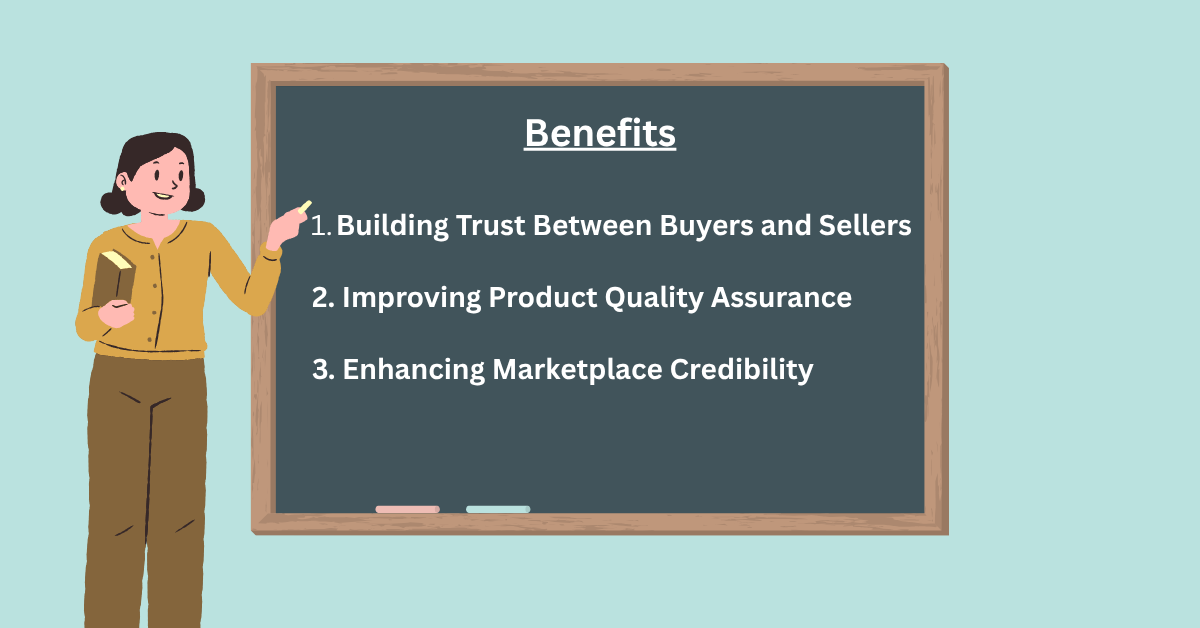 Benefits

1. Building Trust Between Buyers and Sellers

2. Improving Product Quality Assurance

3. Enhancing Marketplace Credibility